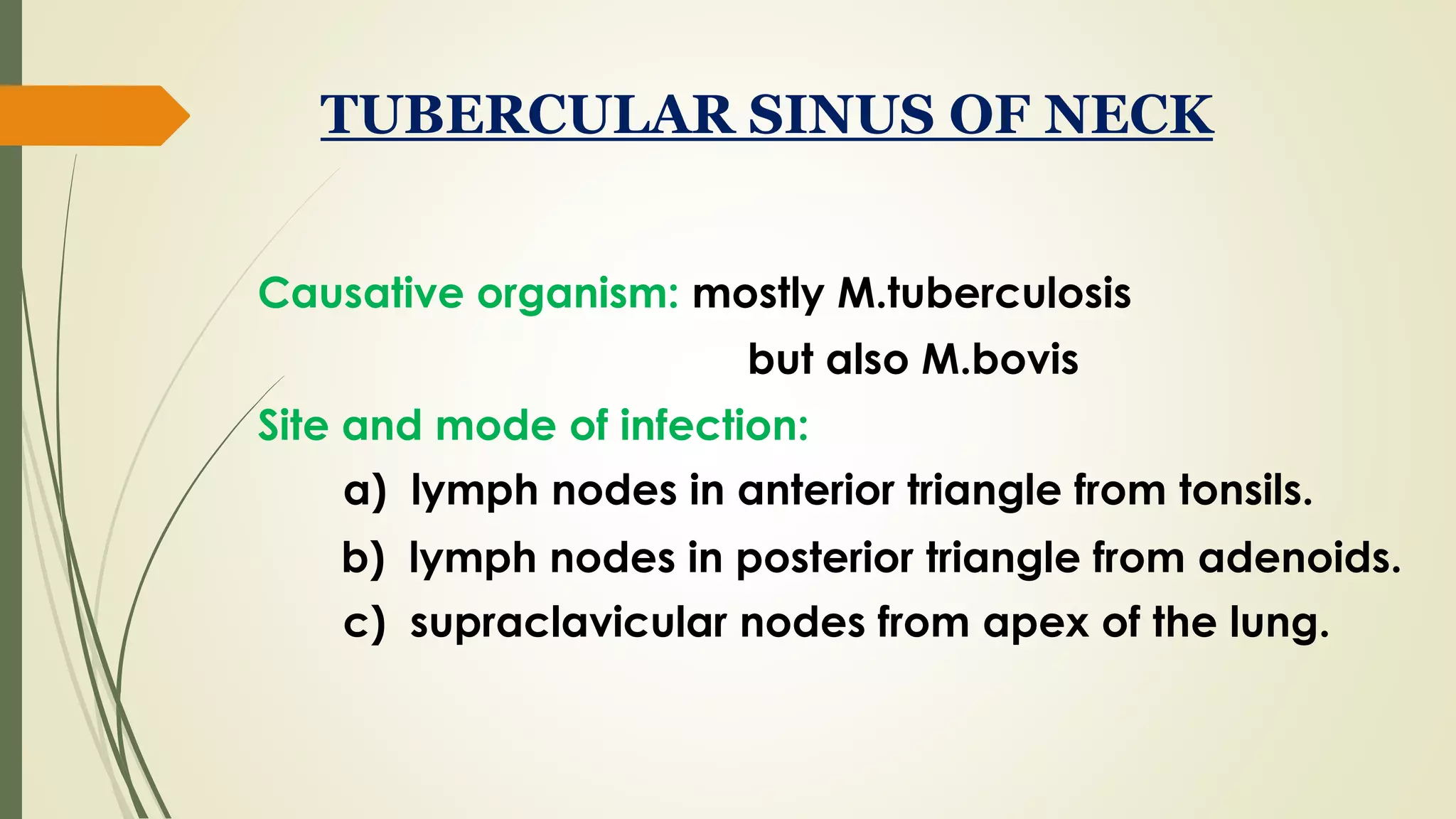 TUBERCULAR SINUS OF NECK

Causative organism: mostly M.tuberculosis
but also M.bovis

Site and mode of infection:

a) lymph nodes in anterior triangle from tonsils.
b) lymph nodes in posterior triangle from adenoids.
c) supraclavicular nodes from apex of the lung.